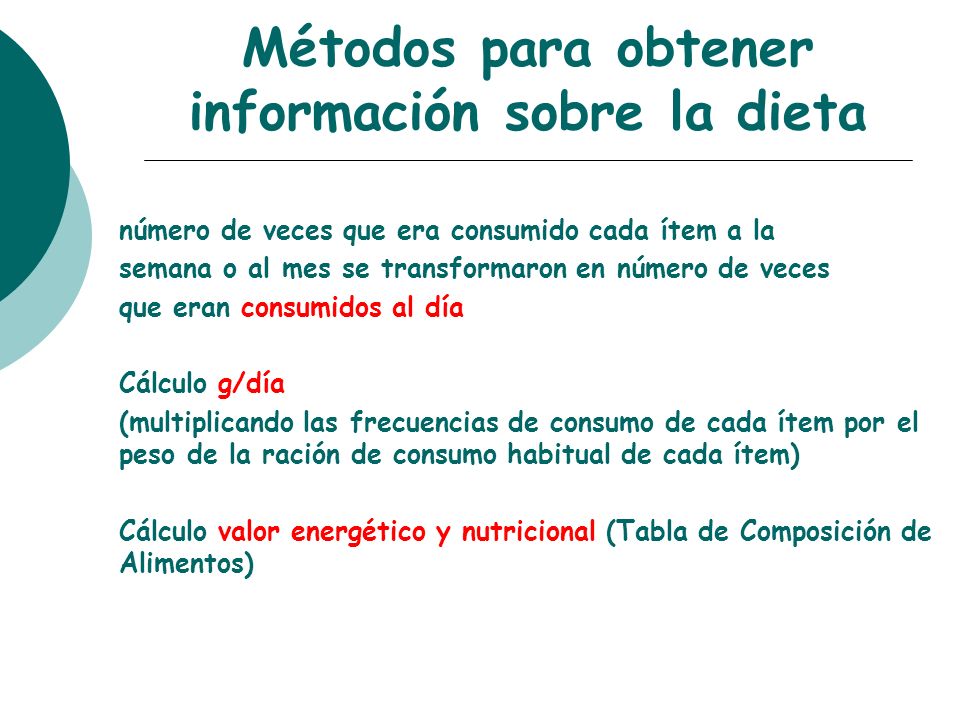 Métodos para obtener información sobre la dieta

número de veces que era consumido cada ítem a la semana o al mes se transformaron en número de veces que eran consumidos al día

Cálculo g/día
(multiplicando las frecuencias de consumo de cada ítem por el peso de la ración de consumo habitual de cada ítem)

Cálculo valor energético y nutricional (Tabla de Composición de Alimentos)